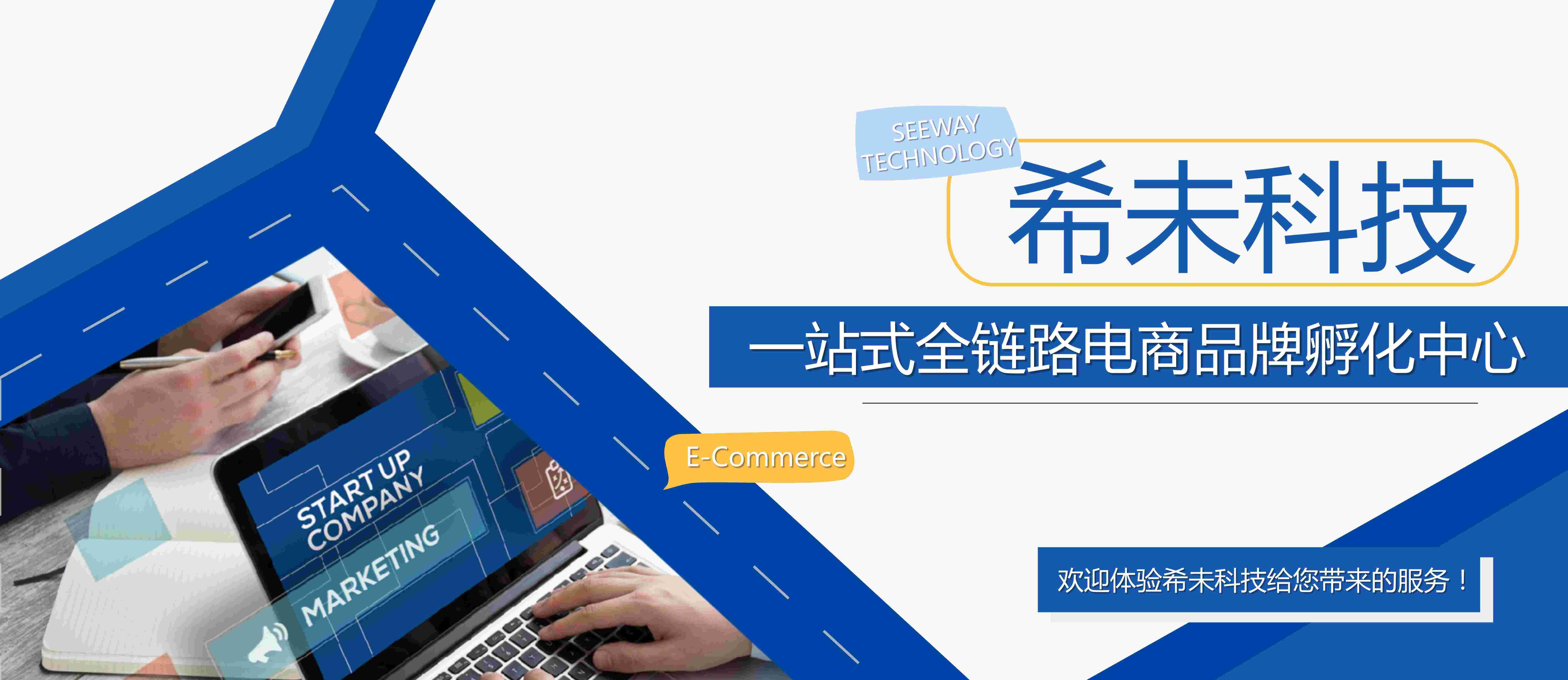 SEEWAY TECHNOLOGY

希未科技

一站式全链路电商品牌孵化中心

E-Commerce

START UP COMPANY

MARKETING

欢迎体验希未科技给您带来的服务！